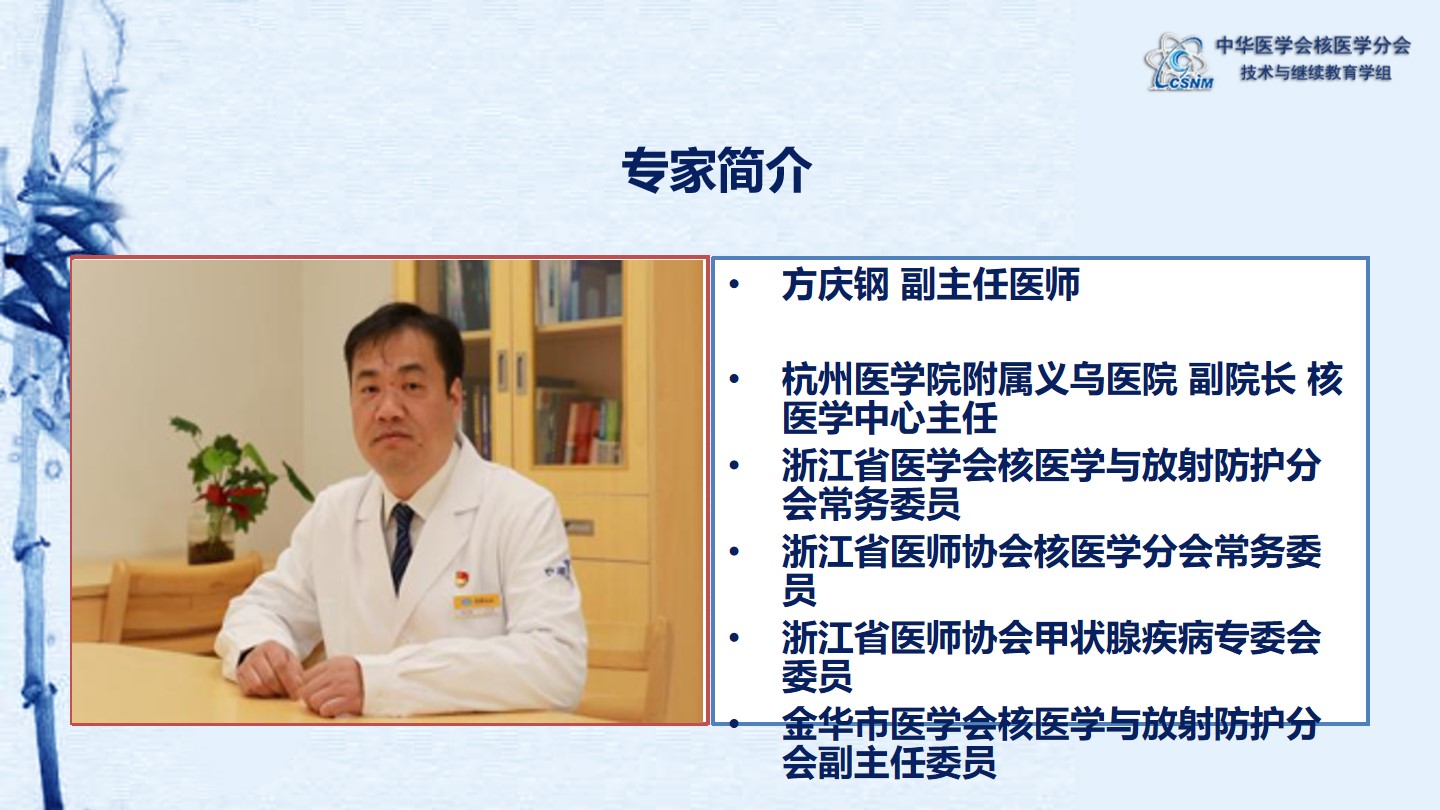 CSNM 中华医学会核医学分会
技术与继续教育学组

专家简介

• 方庆钢 副主任医师

• 杭州医学院附属义乌医院 副院长 核医学中心主任
• 浙江省医学会核医学与放射防护分会常务委员
• 浙江省医师协会核医学分会常务委员
• 浙江省医师协会甲状腺疾病专委会委员
• 金华市医学会核医学与放射防护分会副主任委员